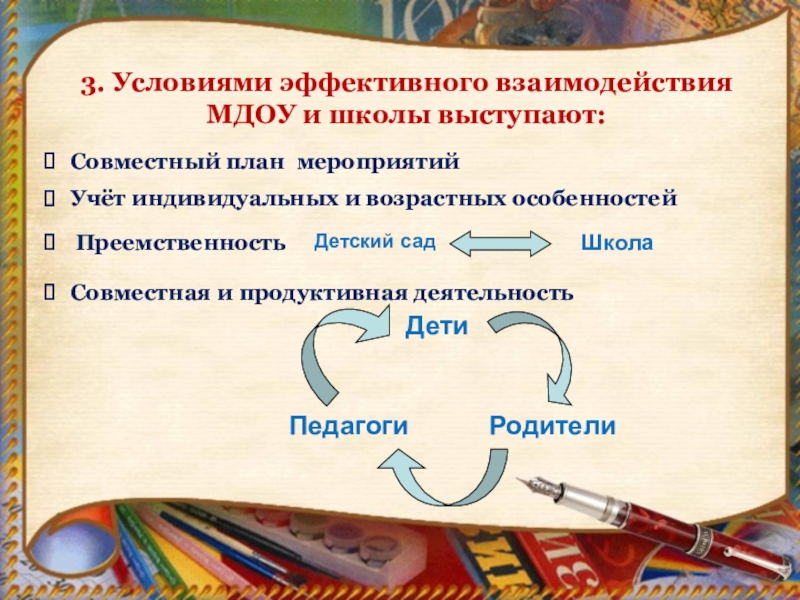 3. Условиями эффективного взаимодействия МДОУ и школы выступают:

Совместный план мероприятий

Учёт индивидуальных и возрастных особенностей

Преемственность Детский сад Школа

Совместная и продуктивная деятельность

Дети

Педагоги Родители